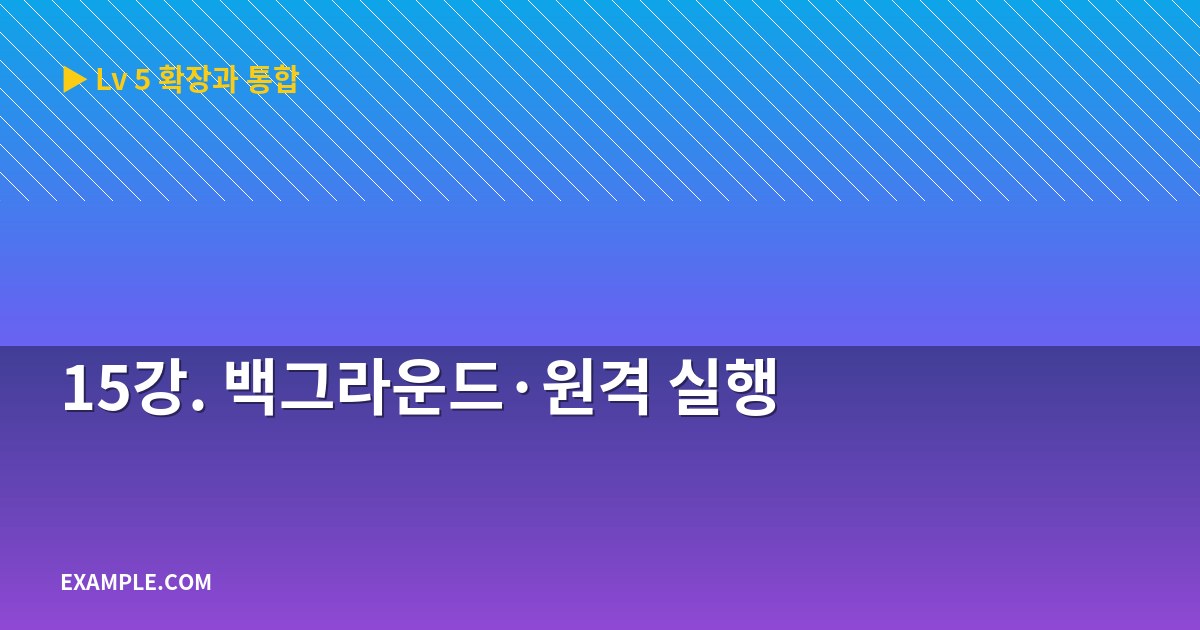 ▶ Lv 5 확장과 통합

15강. 백그라운드·원격 실행

EXAMPLE.COM